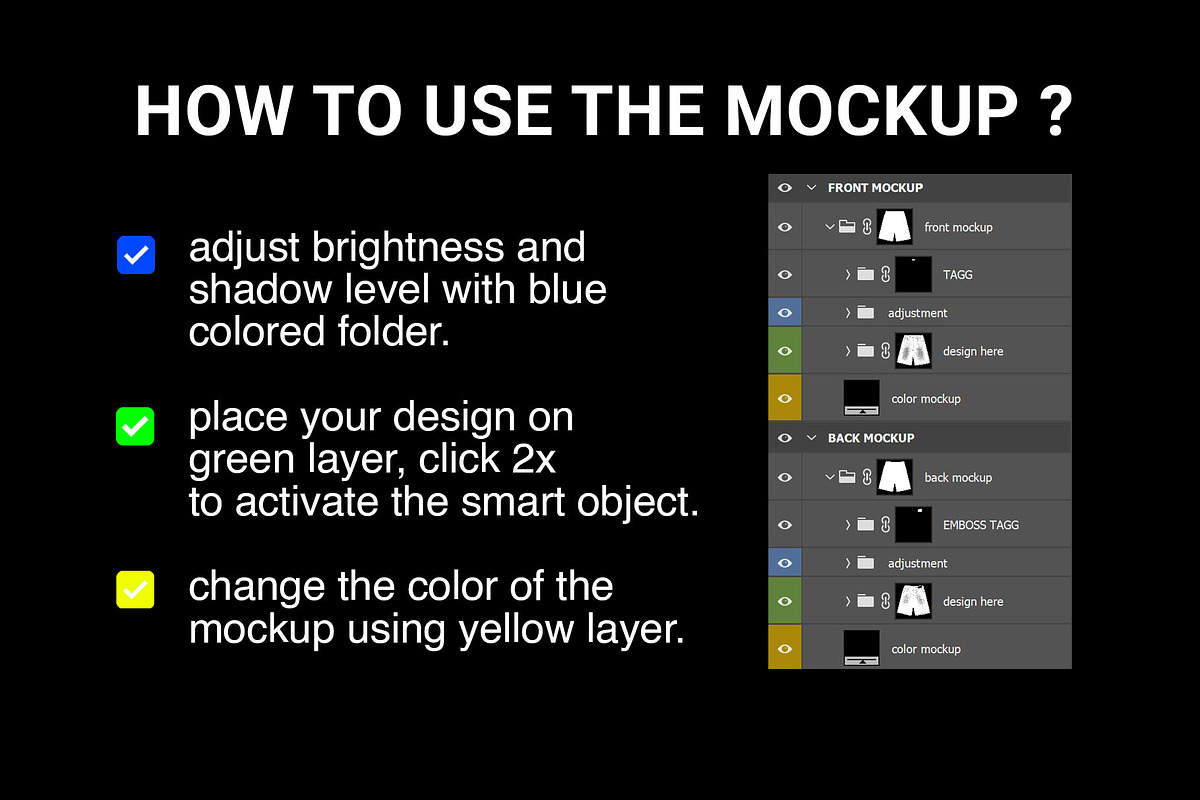 HOW TO USE THE MOCKUP ?

adjust brightness and shadow level with blue colored folder.

place your design on green layer, click 2x to activate the smart object.

change the color of the mockup using yellow layer.

FRONT MOCKUP
front mockup
TAGG
adjustment
design here
color mockup
BACK MOCKUP
back mockup
EMBOSS TAGG
adjustment
design here
color mockup